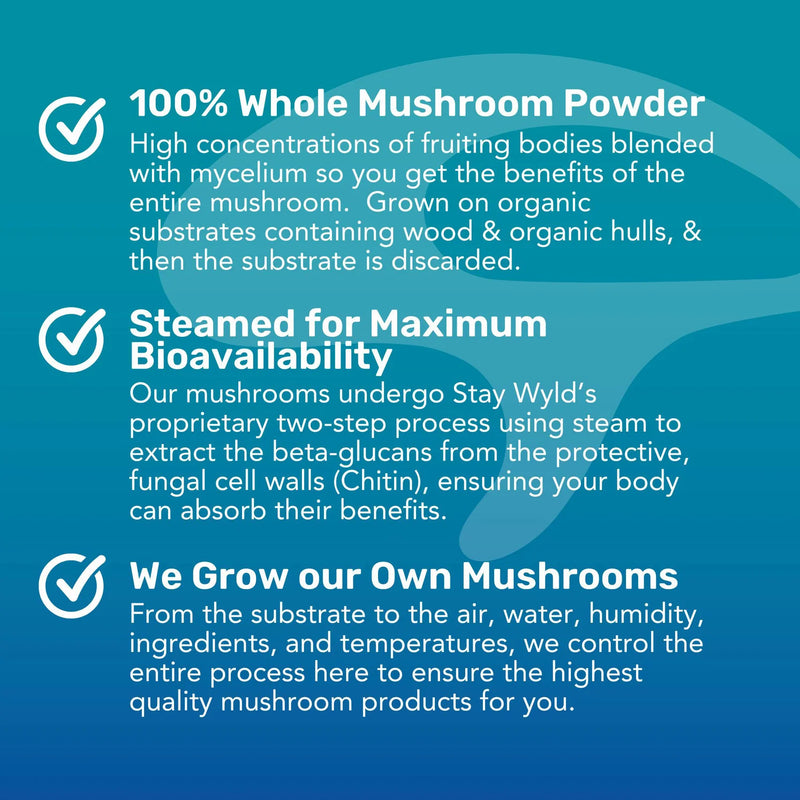 100% Whole Mushroom Powder
High concentrations of fruiting bodies blended with mycelium so you get the benefits of the entire mushroom.  Grown on organic substrates containing wood & organic hulls, & then the substrate is discarded.

Steamed for Maximum Bioavailability
Our mushrooms undergo Stay Wyld's proprietary two-step process using steam to extract the beta-glucans from the protective, fungal cell walls (Chitin), ensuring your body can absorb their benefits.

We Grow our Own Mushrooms
From the substrate to the air, water, humidity, ingredients, and temperatures, we control the entire process here to ensure the highest quality mushroom products for you.